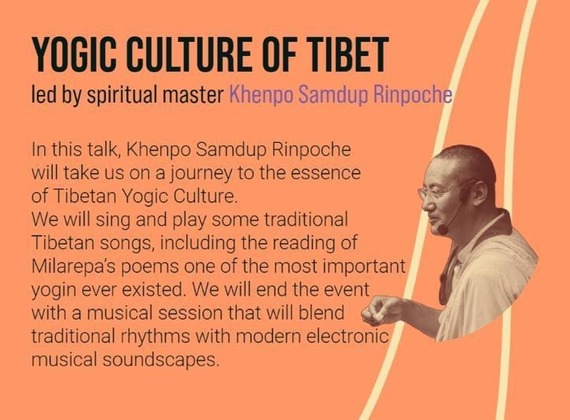 YOGIC CULTURE OF TIBET
led by spiritual master Khenpo Samdup Rinpoche

In this talk, Khenpo Samdup Rinpoche will take us on a journey to the essence of Tibetan Yogic Culture.
We will sing and play some traditional Tibetan songs, including the reading of Milarepa's poems one of the most important yogin ever existed. We will end the event with a musical session that will blend traditional rhythms with modern electronic musical soundscapes.